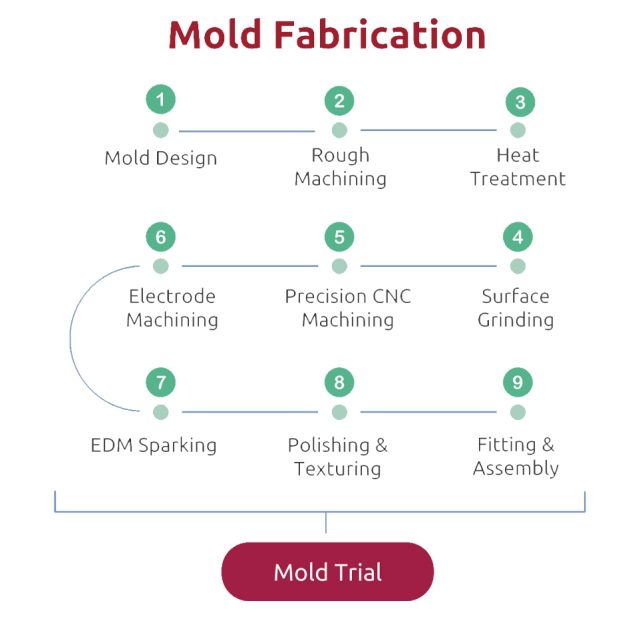 Mold Fabrication

1
Mold Design

2
Rough Machining

3
Heat Treatment

6
Electrode Machining

5
Precision CNC Machining

4
Surface Grinding

7
EDM Sparking

8
Polishing & Texturing

9
Fitting & Assembly

Mold Trial